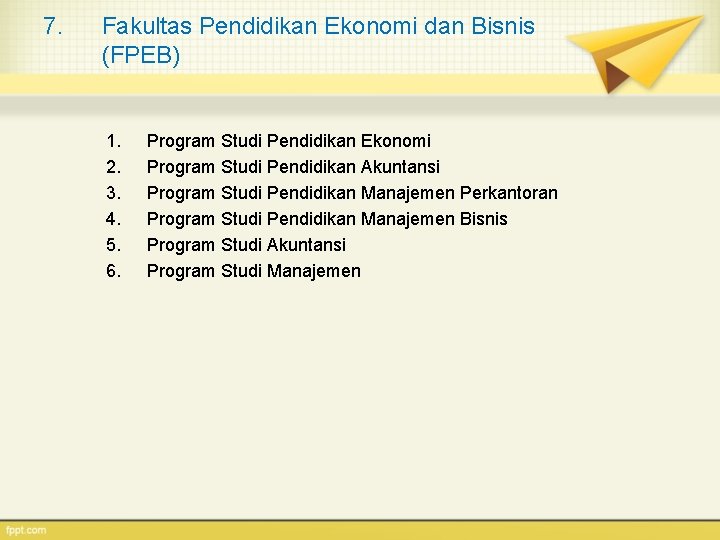 7. Fakultas Pendidikan Ekonomi dan Bisnis (FPEB)

1. Program Studi Pendidikan Ekonomi
2. Program Studi Pendidikan Akuntansi
3. Program Studi Pendidikan Manajemen Perkantoran
4. Program Studi Pendidikan Manajemen Bisnis
5. Program Studi Akuntansi
6. Program Studi Manajemen

fppt.com